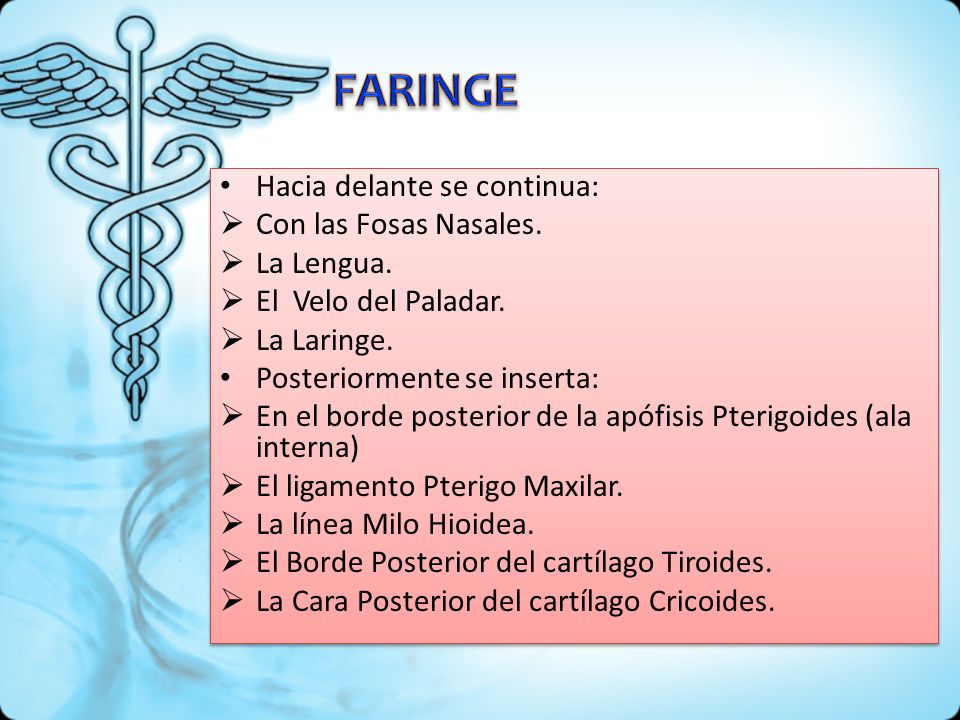 FARINGE

• Hacia delante se continua:
➢ Con las Fosas Nasales.
➢ La Lengua.
➢ El Velo del Paladar.
➢ La Laringe.
• Posteriormente se inserta:
➢ En el borde posterior de la apófisis Pterigoides (ala interna)
➢ El ligamento Pterigo Maxilar.
➢ La línea Milo Hioidea.
➢ El Borde Posterior del cartílago Tiroides.
➢ La Cara Posterior del cartílago Cricoides.